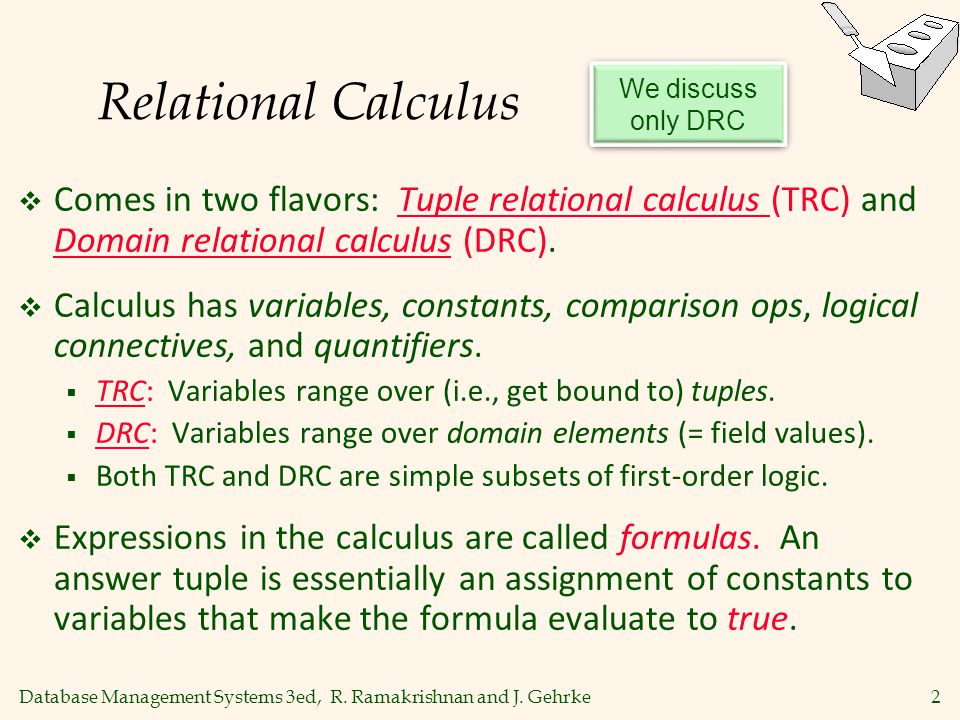 Relational Calculus

We discuss only DRC

❖ Comes in two flavors: Tuple relational calculus (TRC) and Domain relational calculus (DRC).

❖ Calculus has variables, constants, comparison ops, logical connectives, and quantifiers.

▪ TRC: Variables range over (i.e., get bound to) tuples.

▪ DRC: Variables range over domain elements (= field values).

▪ Both TRC and DRC are simple subsets of first-order logic.

❖ Expressions in the calculus are called formulas. An answer tuple is essentially an assignment of constants to variables that make the formula evaluate to true.

Database Management Systems 3ed, R. Ramakrishnan and J. Gehrke 2